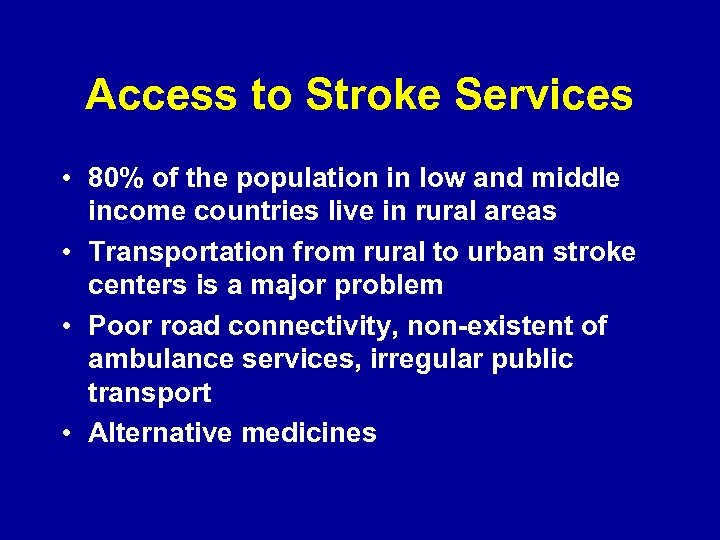 Access to Stroke Services

• 80% of the population in low and middle income countries live in rural areas
• Transportation from rural to urban stroke centers is a major problem
• Poor road connectivity, non-existent of ambulance services, irregular public transport
• Alternative medicines